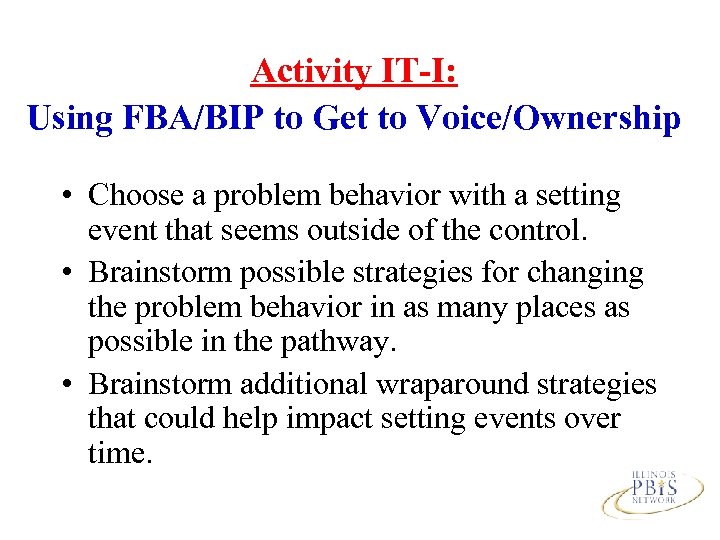 Activity IT-I:
Using FBA/BIP to Get to Voice/Ownership

• Choose a problem behavior with a setting event that seems outside of the control.
• Brainstorm possible strategies for changing the problem behavior in as many places as possible in the pathway.
• Brainstorm additional wraparound strategies that could help impact setting events over time.

ILLINOIS
PBIS
NETWORK